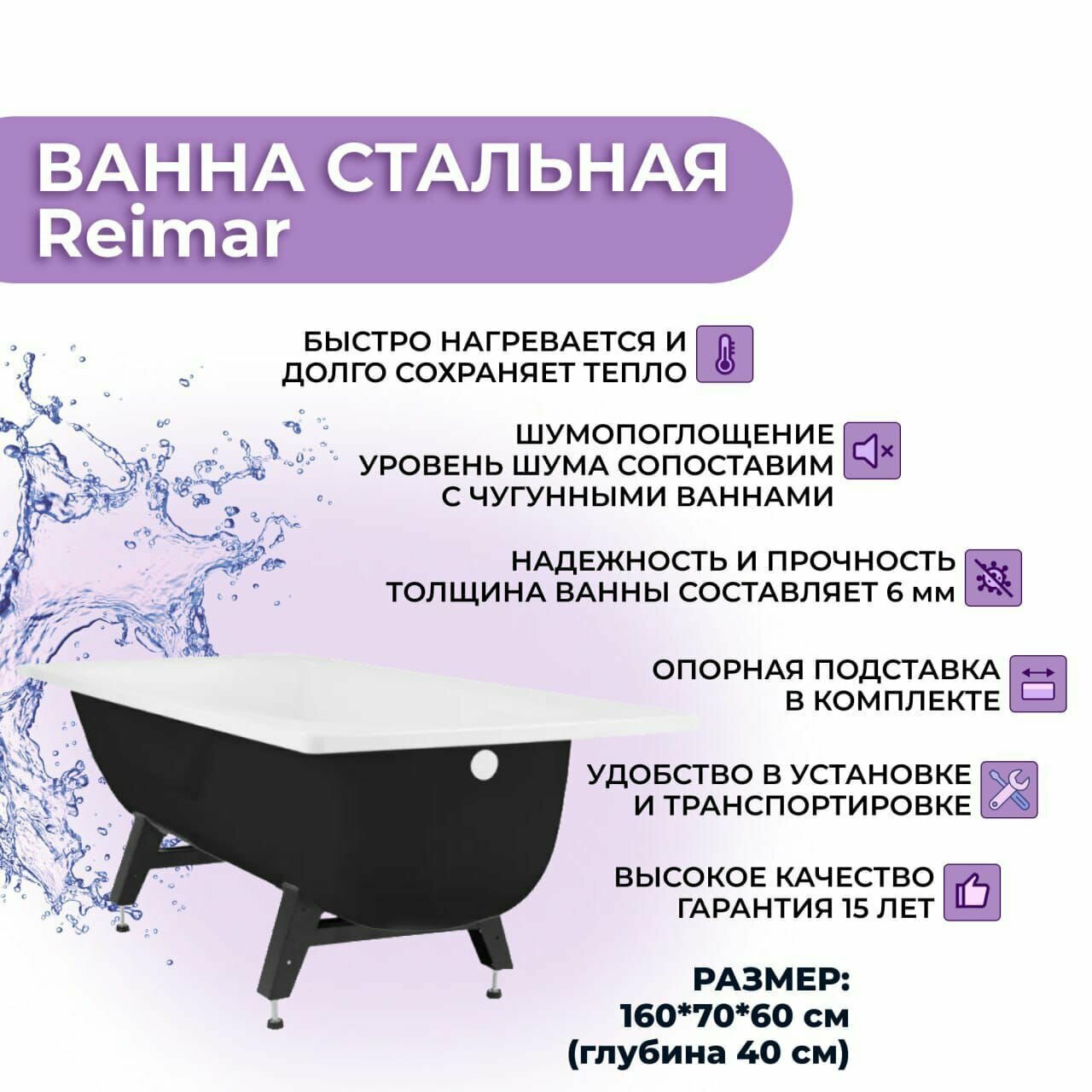 ВАННА СТАЛЬНАЯ
Reimar

БЫСТРО НАГРЕВАЕТСЯ И ДОЛГО СОХРАНЯЕТ ТЕПЛО

ШУМОПОГЛОЩЕНИЕ
УРОВЕНЬ ШУМА СОПОСТАВИМ С ЧУГУННЫМИ ВАННАМИ

НАДЕЖНОСТЬ И ПРОЧНОСТЬ
ТОЛЩИНА ВАННЫ СОСТАВЛЯЕТ 6 мм

ОПОРНАЯ ПОДСТАВКА В КОМПЛЕКТЕ

УДОБСТВО В УСТАНОВКЕ И ТРАНСПОРТИРОВКЕ

ВЫСОКОЕ КАЧЕСТВО
ГАРАНТИЯ 15 ЛЕТ

РАЗМЕР:
160*70*60 см
(глубина 40 см)